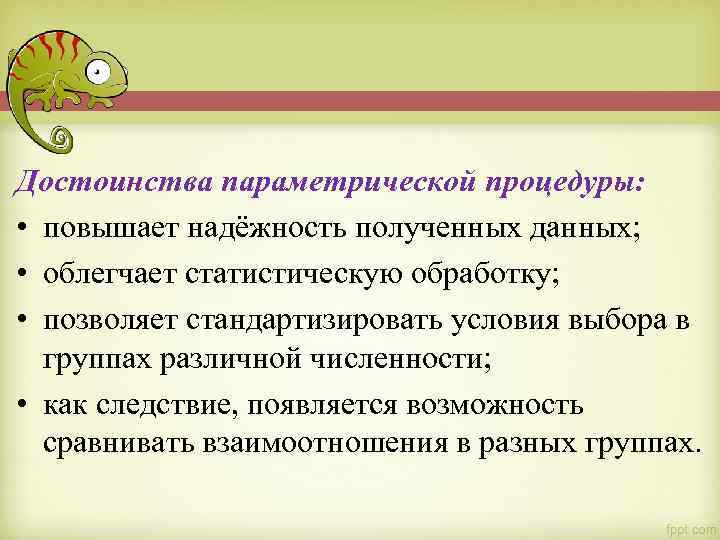 Достоинства параметрической процедуры:

• повышает надёжность полученных данных;

• облегчает статистическую обработку;

• позволяет стандартизировать условия выбора в группах различной численности;

• как следствие, появляется возможность сравнивать взаимоотношения в разных группах.

fppt.com